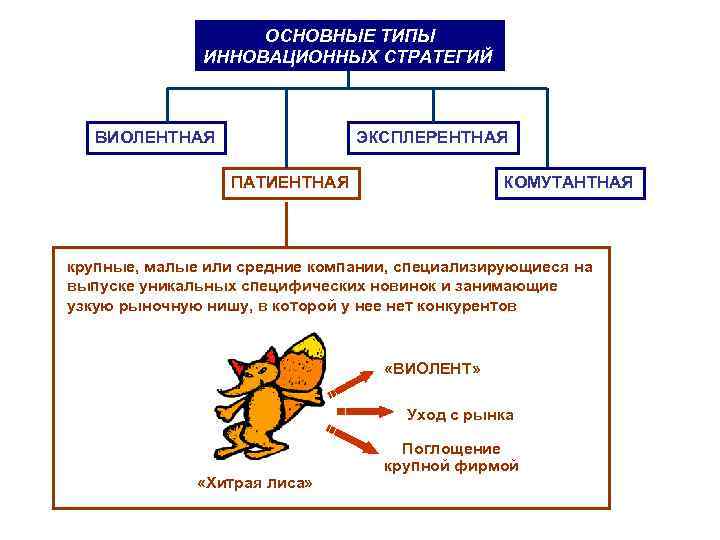 ОСНОВНЫЕ ТИПЫ ИННОВАЦИОННЫХ СТРАТЕГИЙ

ВИОЛЕНТНАЯ

ЭКСПЛЕРЕНТНАЯ

ПАТИЕНТНАЯ

КОМУТАНТНАЯ

крупные, малые или средние компании, специализирующиеся на выпуске уникальных специфических новинок и занимающие узкую рыночную нишу, в которой у нее нет конкурентов

«ВИОЛЕНТ»

Уход с рынка

Поглощение крупной фирмой

«Хитрая лиса»